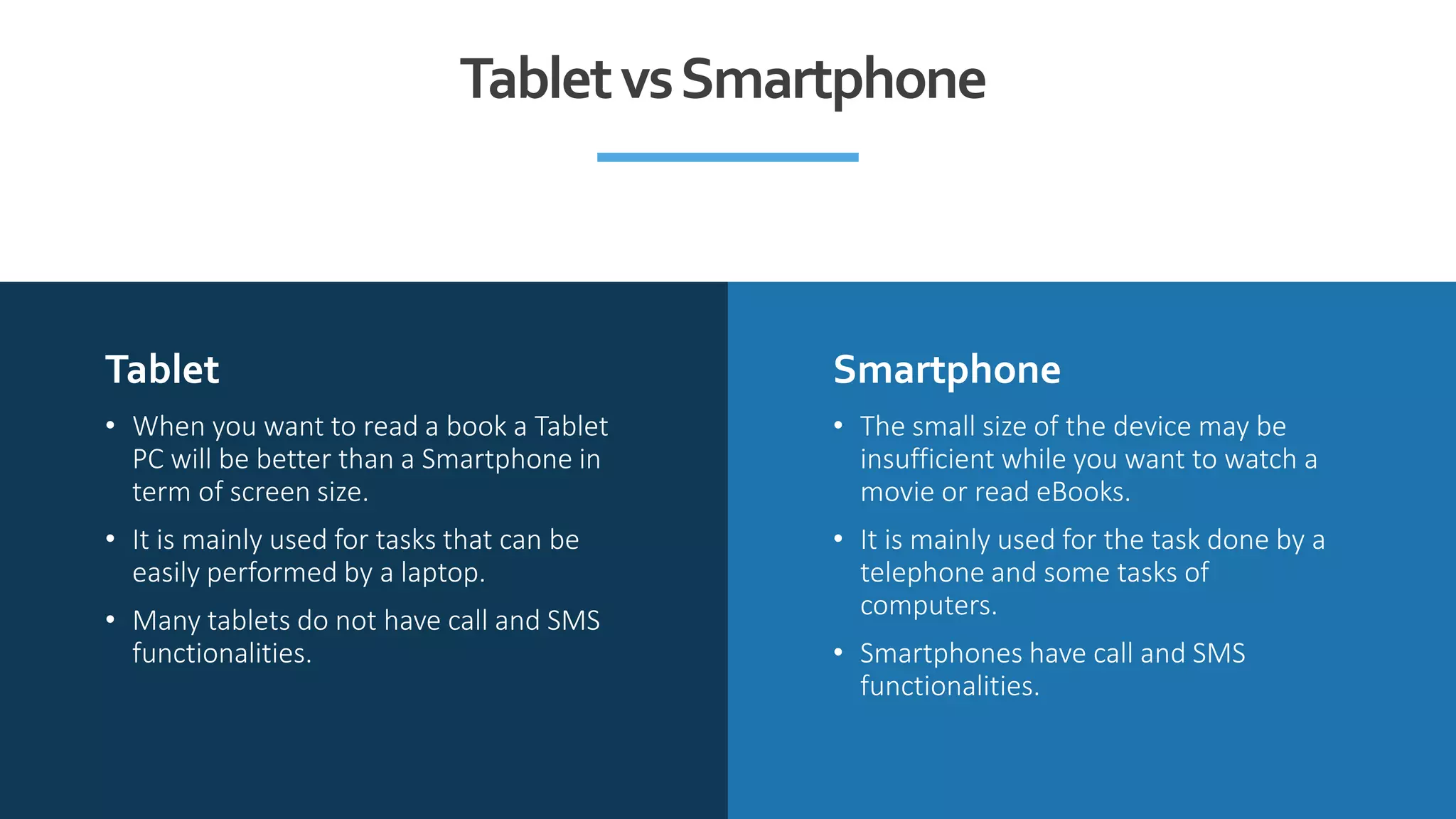 Tablet vs Smartphone

Tablet

• When you want to read a book a Tablet PC will be better than a Smartphone in term of screen size.
• It is mainly used for tasks that can be easily performed by a laptop.
• Many tablets do not have call and SMS functionalities.

Smartphone

• The small size of the device may be insufficient while you want to watch a movie or read eBooks.
• It is mainly used for the task done by a telephone and some tasks of computers.
• Smartphones have call and SMS functionalities.